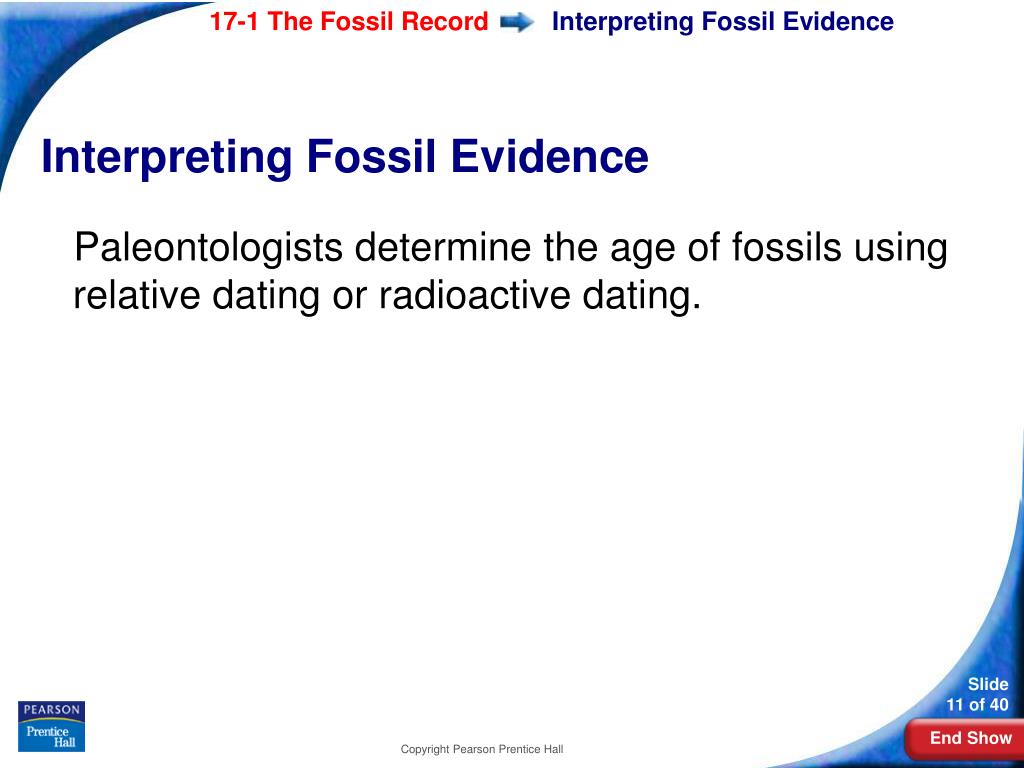 17-1 The Fossil Record Interpreting Fossil Evidence

Interpreting Fossil Evidence

Paleontologists determine the age of fossils using relative dating or radioactive dating.

PEARSON
Prentice Hall

Copyright Pearson Prentice Hall

Slide
11 of 40

End Show